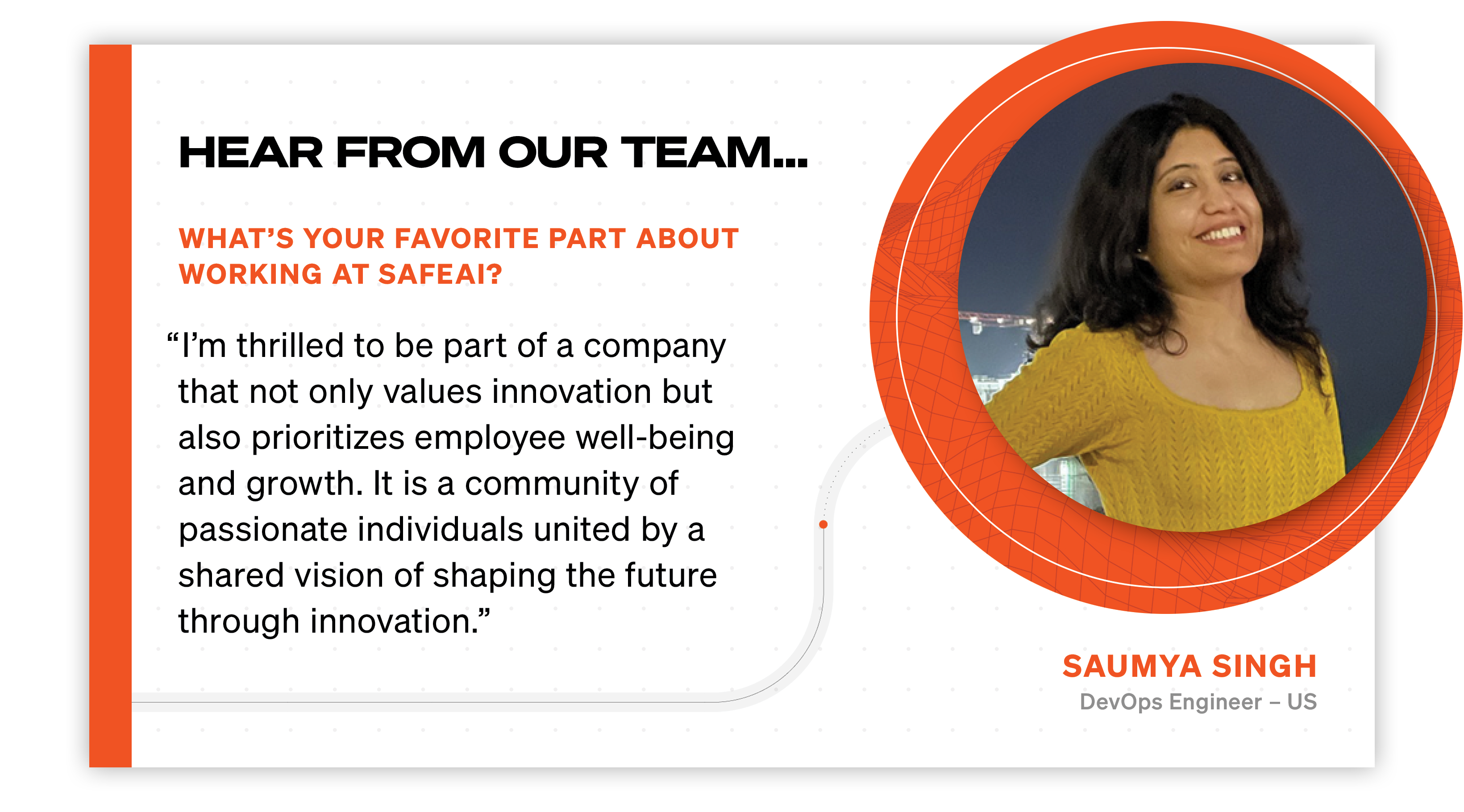 HEAR FROM OUR TEAM...

WHAT'S YOUR FAVORITE PART ABOUT WORKING AT SAFEAI?

"I'm thrilled to be part of a company that not only values innovation but also prioritizes employee well-being and growth. It is a community of passionate individuals united by a shared vision of shaping the future through innovation."

SAUMYA SINGH
DevOps Engineer – US